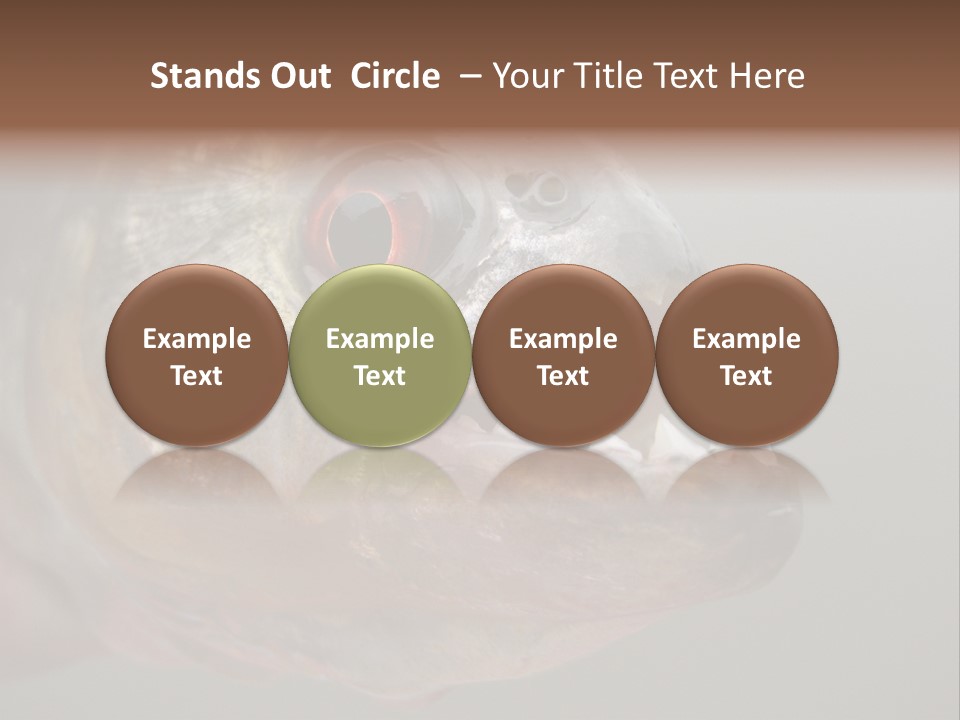 Stands Out Circle – Your Title Text Here

Example Text

Example Text

Example Text

Example Text